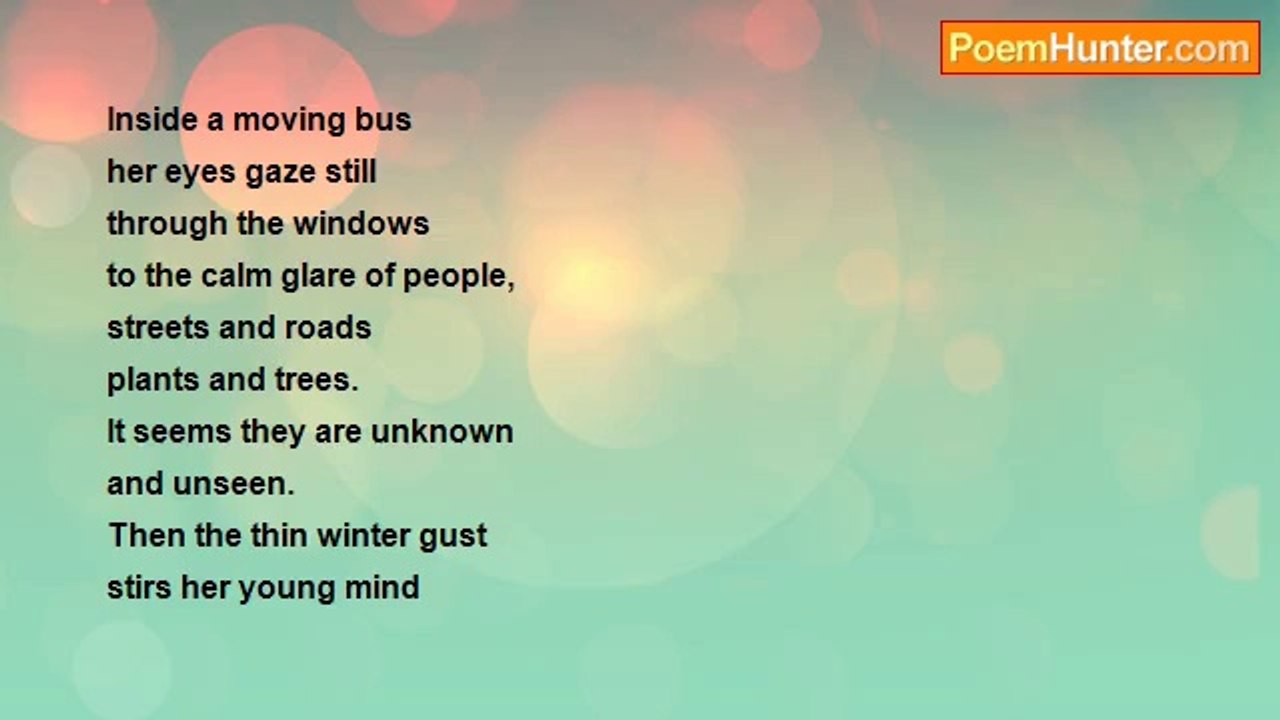 PoemHunter.com

Inside a moving bus
her eyes gaze still
through the windows
to the calm glare of people,
streets and roads
plants and trees.
It seems they are unknown
and unseen.
Then the thin winter gust
stirs her young mind